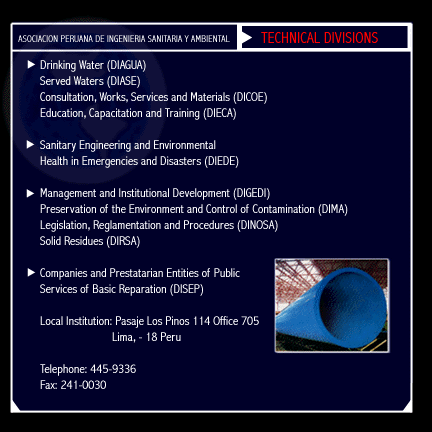 ASOCIACION PERUANA DE INGENIERIA SANITARIA Y AMBIENTAL

TECHNICAL DIVISIONS

Drinking Water (DIAGUA)
Served Waters (DIASE)
Consultation, Works, Services and Materials (DICOE)
Education, Capacitation and Training (DIECA)

Sanitary Engineering and Environmental Health in Emergencies and Disasters (DIEDE)

Management and Institutional Development (DIGEDI)
Preservation of the Environment and Control of Contamination (DIMA)
Legislation, Reglamentation and Procedures (DINOSA)
Solid Residues (DIRSA)

Companies and Prestatarian Entities of Public Services of Basic Reparation (DISEP)

Local Institution: Pasaje Los Pinos 114 Office 705
Lima, - 18 Peru

Telephone: 445-9336
Fax: 241-0030